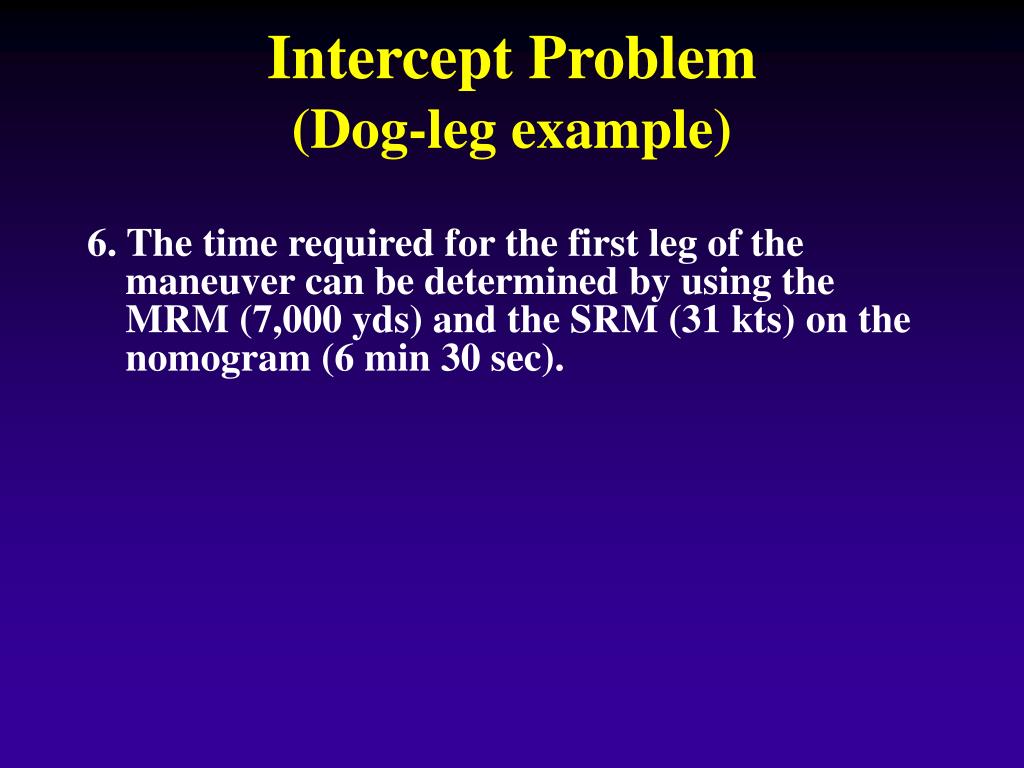 Intercept Problem
(Dog-leg example)

6. The time required for the first leg of the maneuver can be determined by using the MRM (7,000 yds) and the SRM (31 kts) on the nomogram (6 min 30 sec).